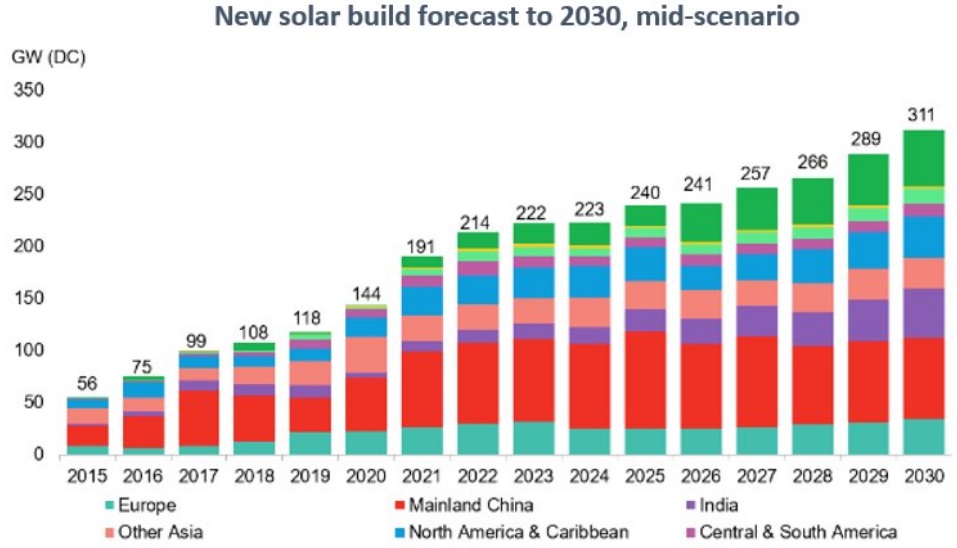 New solar build forecast to 2030, mid-scenario

GW (DC)

350
300
250
200
150
100
50
0

56 75 99 108 118 144 191 214 222 223 240 241 257 266 289 311

2015 2016 2017 2018 2019 2020 2021 2022 2023 2024 2025 2026 2027 2028 2029 2030

Europe
Mainland China
India
Other Asia
North America & Caribbean
Central & South America